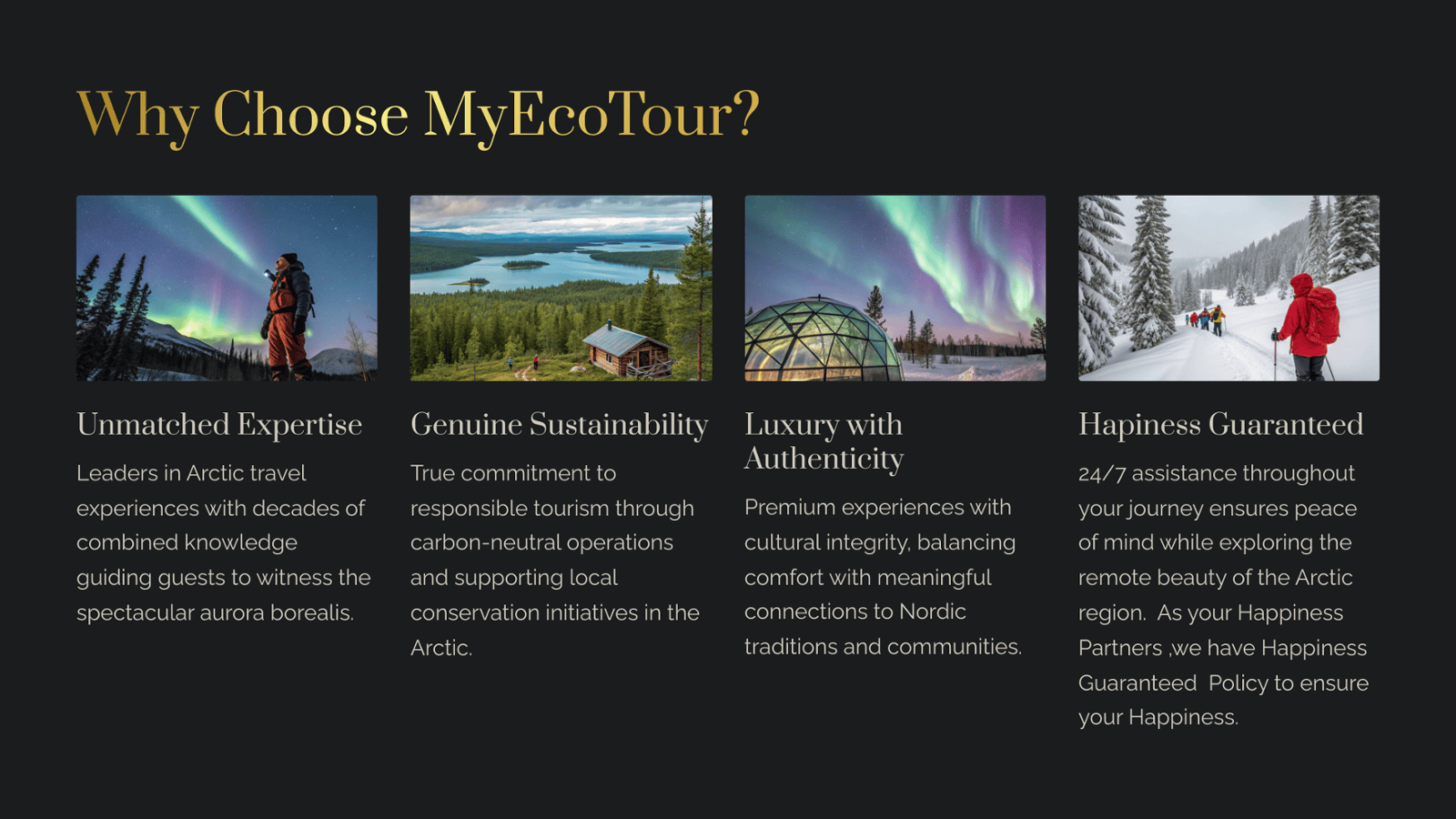 Why Choose MyEcoTour?

Unmatched Expertise

Leaders in Arctic travel experiences with decades of combined knowledge guiding guests to witness the spectacular aurora borealis.

Genuine Sustainability

True commitment to responsible tourism through carbon-neutral operations and supporting local conservation initiatives in the Arctic.

Luxury with Authenticity

Premium experiences with cultural integrity, balancing comfort with meaningful connections to Nordic traditions and communities.

Hapiness Guaranteed

24/7 assistance throughout your journey ensures peace of mind while exploring the remote beauty of the Arctic region.  As your Happiness Partners ,we have Happiness Guaranteed  Policy to ensure your Happiness.